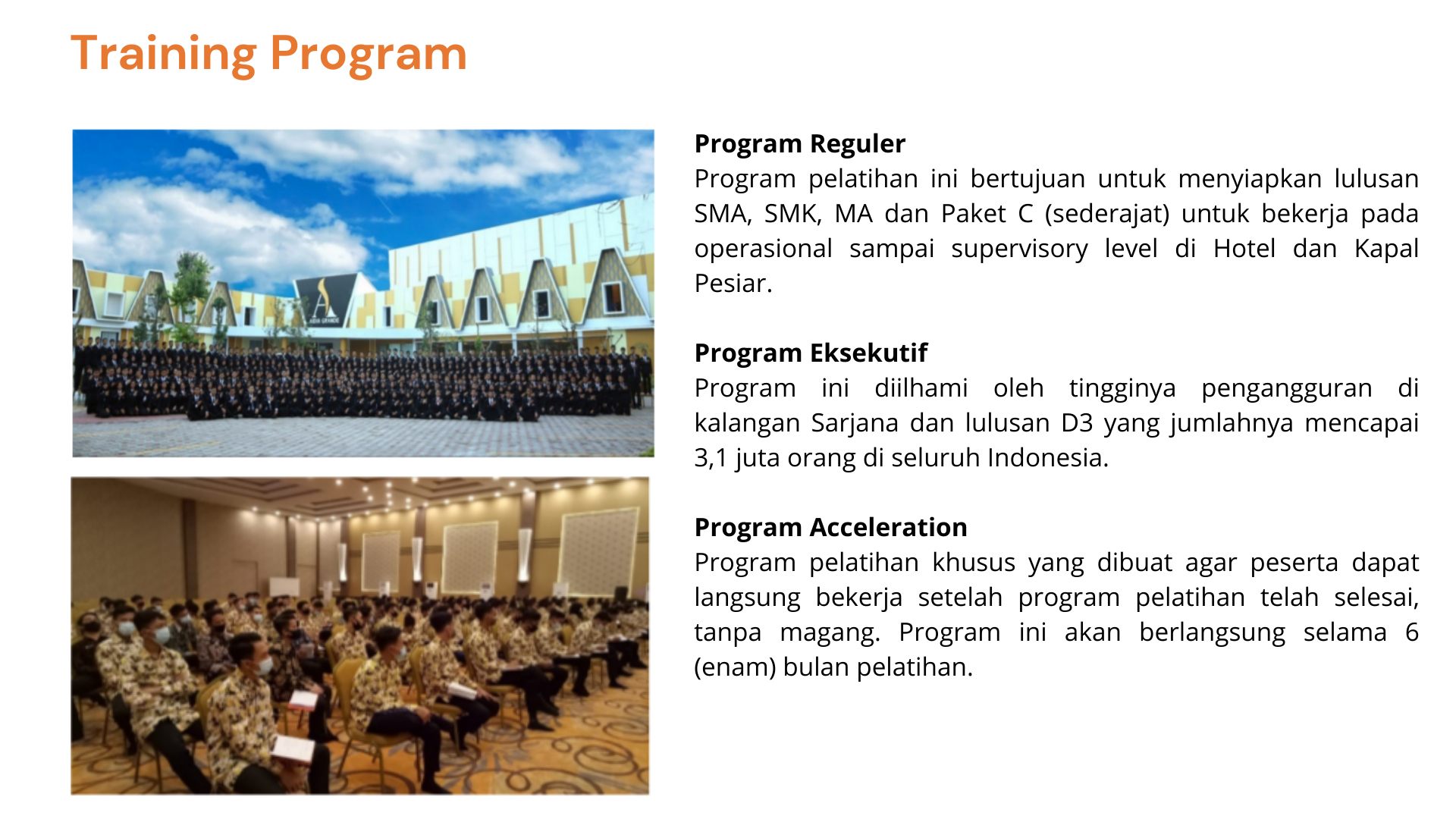 Training Program

Program Reguler
Program pelatihan ini bertujuan untuk menyiapkan lulusan SMA, SMK, MA dan Paket C (sederajat) untuk bekerja pada operasional sampai supervisory level di Hotel dan Kapal Pesiar.

Program Eksekutif
Program ini diilhami oleh tingginya pengangguran di kalangan Sarjana dan lulusan D3 yang jumlahnya mencapai 3,1 juta orang di seluruh Indonesia.

Program Acceleration
Program pelatihan khusus yang dibuat agar peserta dapat langsung bekerja setelah program pelatihan telah selesai, tanpa magang. Program ini akan berlangsung selama 6 (enam) bulan pelatihan.